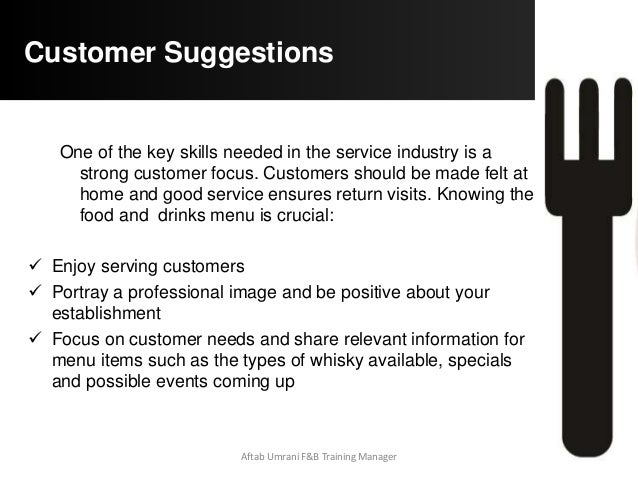 Customer Suggestions

One of the key skills needed in the service industry is a strong customer focus. Customers should be made felt at home and good service ensures return visits. Knowing the food and drinks menu is crucial:

✓ Enjoy serving customers
✓ Portray a professional image and be positive about your establishment
✓ Focus on customer needs and share relevant information for menu items such as the types of whisky available, specials and possible events coming up

Aftab Umrani F&B Training Manager